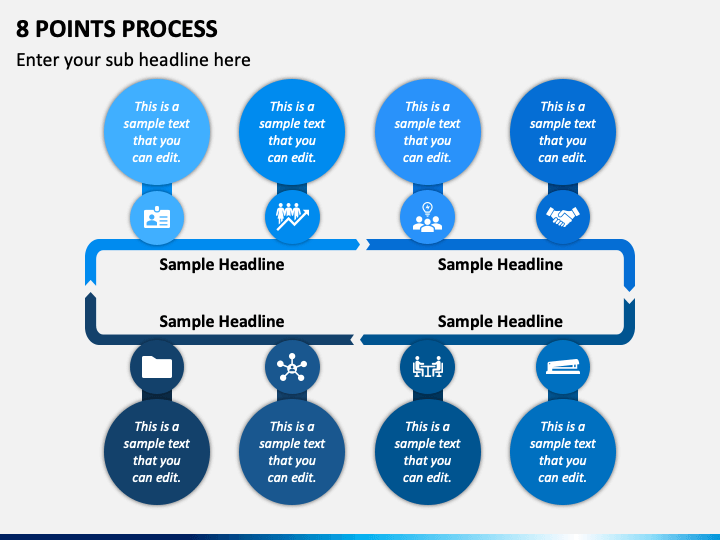 8 POINTS PROCESS

Enter your sub headline here

This is a sample text that you can edit.

This is a sample text that you can edit.

This is a sample text that you can edit.

This is a sample text that you can edit.

Sample Headline

Sample Headline

Sample Headline

Sample Headline

This is a sample text that you can edit.

This is a sample text that you can edit.

This is a sample text that you can edit.

This is a sample text that you can edit.